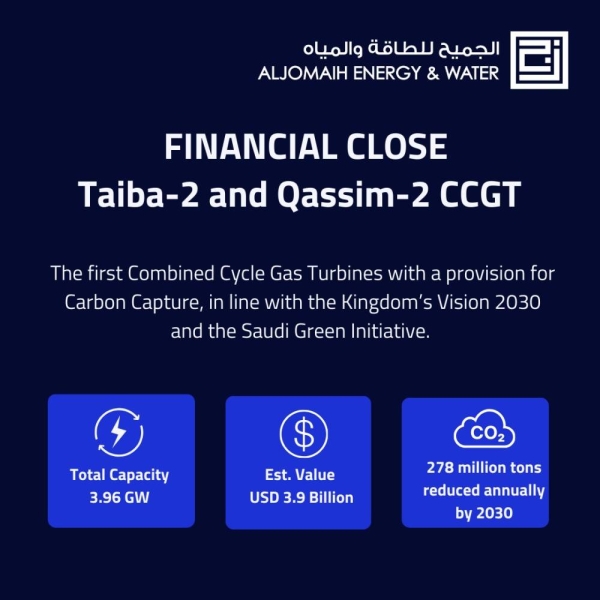 الجميح للطاقة والمياه
ALJOMAIH ENERGY & WATER

FINANCIAL CLOSE
Taiba-2 and Qassim-2 CCGT

The first Combined Cycle Gas Turbines with a provision for Carbon Capture, in line with the Kingdom's Vision 2030 and the Saudi Green Initiative.

Total Capacity
3.96 GW

$

Est. Value
USD 3.9 Billion

$CO_2$

278 million tons reduced annually by 2030